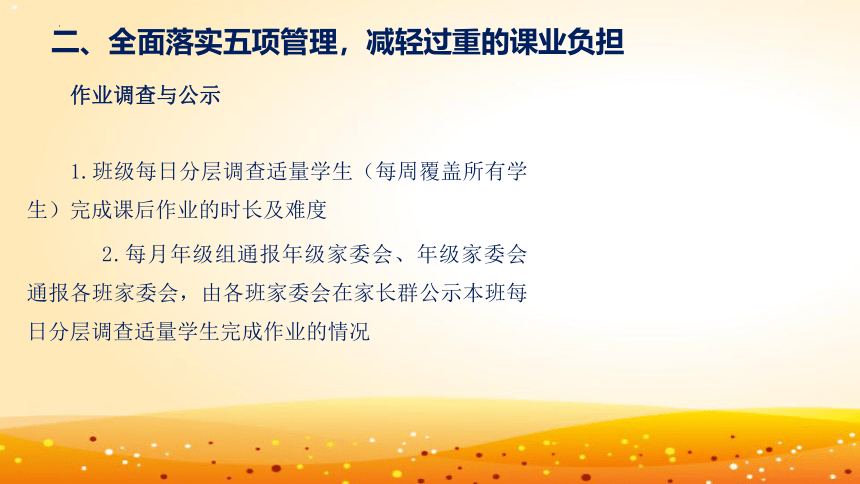 二、全面落实五项管理，减轻过重的课业负担

作业调查与公示

1.班级每日分层调查适量学生（每周覆盖所有学生）完成课后作业的时长及难度

2.每月年级组通报年级家委会、年级家委会通报各班家委会，由各班家委会在家长群公示本班每日分层调查适量学生完成作业的情况